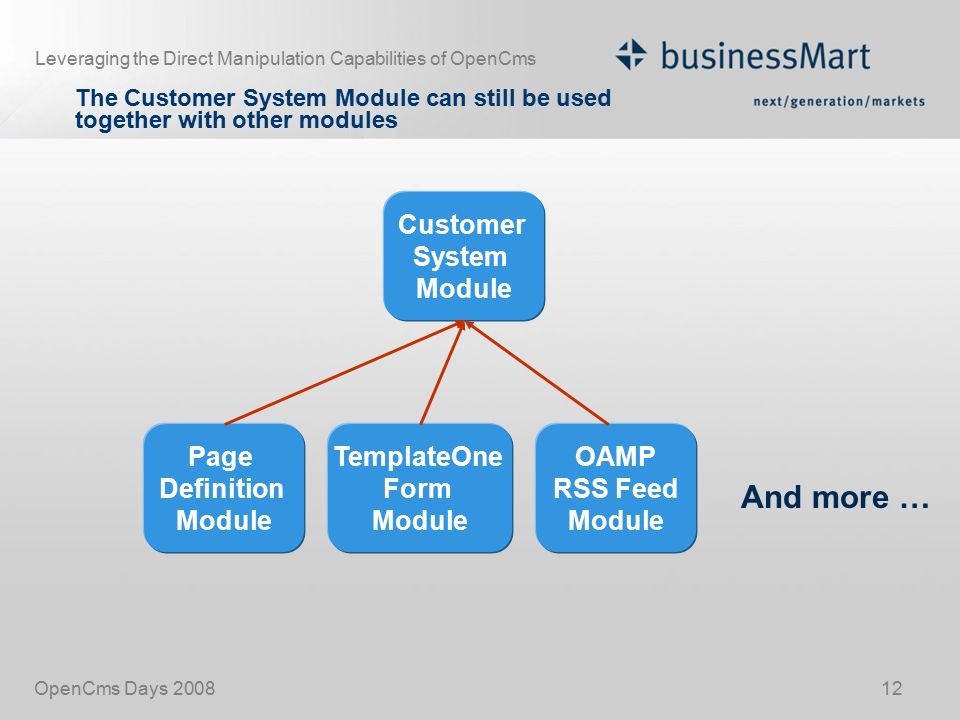 Leveraging the Direct Manipulation Capabilities of OpenCms

businessMart
next/generation/markets

The Customer System Module can still be used together with other modules

Customer System Module

Page Definition Module

TemplateOne Form Module

OAMP RSS Feed Module

And more …

OpenCms Days 2008

12